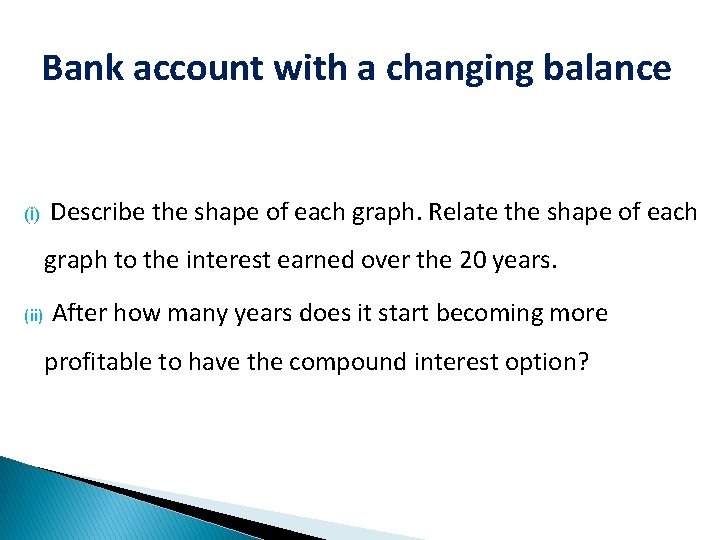 Bank account with a changing balance

(i) Describe the shape of each graph. Relate the shape of each graph to the interest earned over the 20 years.

(ii) After how many years does it start becoming more profitable to have the compound interest option?